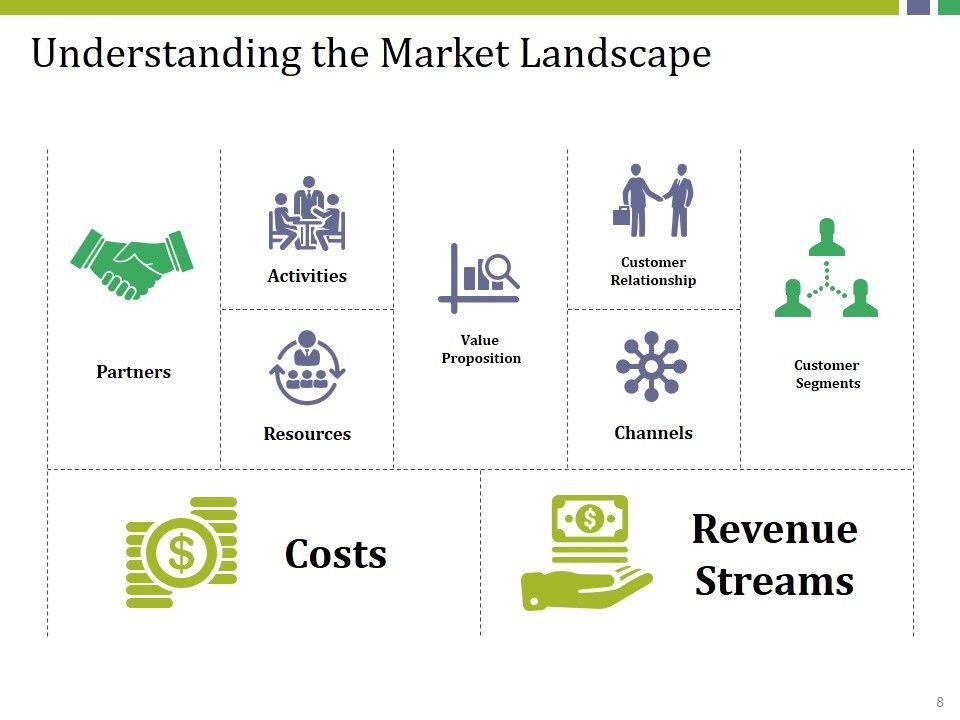 Understanding the Market Landscape

Partners

Activities

Resources

Value Proposition

Customer Relationship

Channels

Customer Segments

Costs

Revenue Streams

8